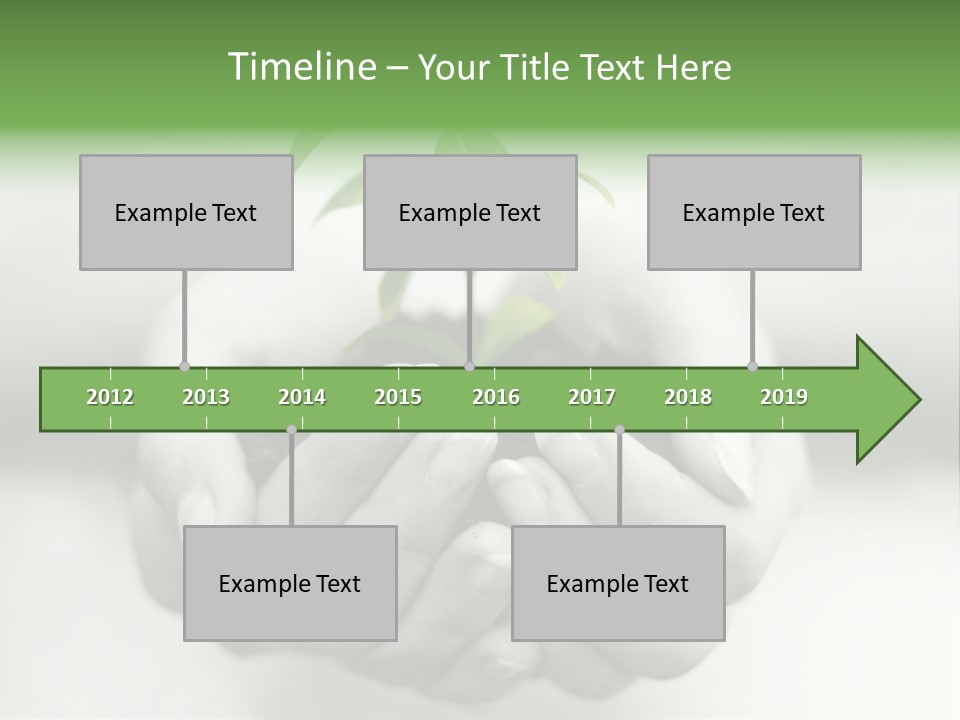 Timeline – Your Title Text Here

Example Text

Example Text

Example Text

2012 2013 2014 2015 2016 2017 2018 2019

Example Text

Example Text